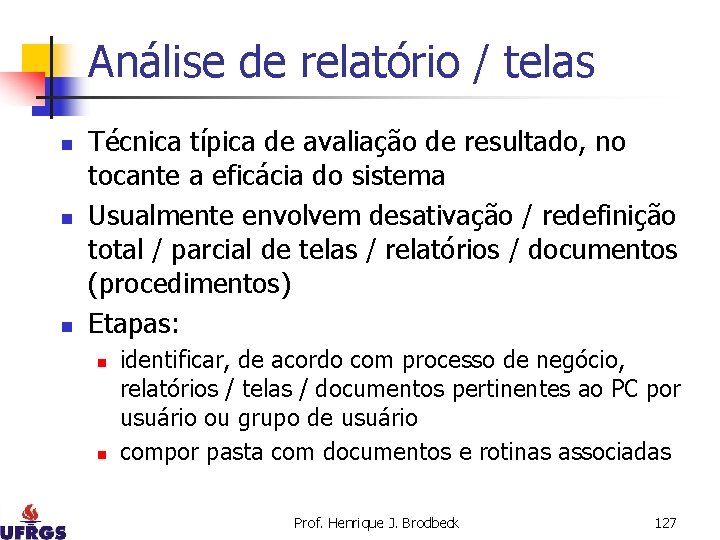 Análise de relatório / telas

- Técnica típica de avaliação de resultado, no tocante a eficácia do sistema
- Usualmente envolvem desativação / redefinição total / parcial de telas / relatórios / documentos (procedimentos)
- Etapas:
  - identificar, de acordo com processo de negócio, relatórios / telas / documentos pertinentes ao PC por usuário ou grupo de usuário
  - compor pasta com documentos e rotinas associadas

UFRGS

Prof. Henrique J. Brodbeck

127